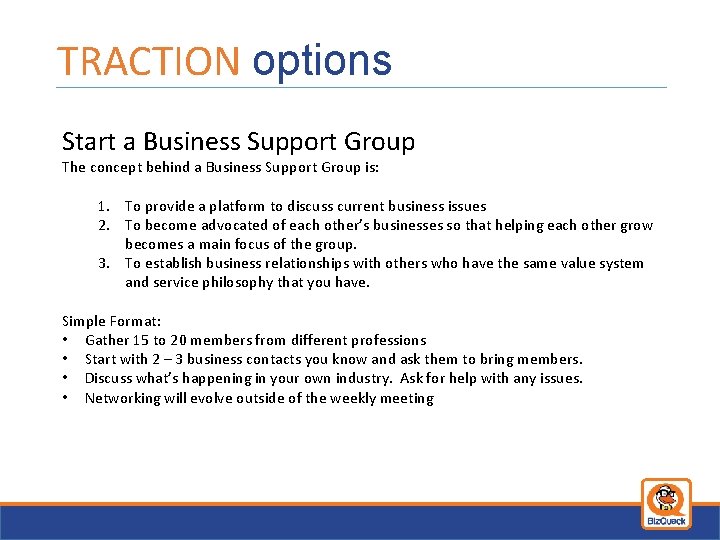 TRACTION options

Start a Business Support Group

The concept behind a Business Support Group is:

1. To provide a platform to discuss current business issues
2. To become advocated of each other's businesses so that helping each other grow becomes a main focus of the group.
3. To establish business relationships with others who have the same value system and service philosophy that you have.

Simple Format:
• Gather 15 to 20 members from different professions
• Start with 2 – 3 business contacts you know and ask them to bring members.
• Discuss what's happening in your own industry. Ask for help with any issues.
• Networking will evolve outside of the weekly meeting

BizQuack